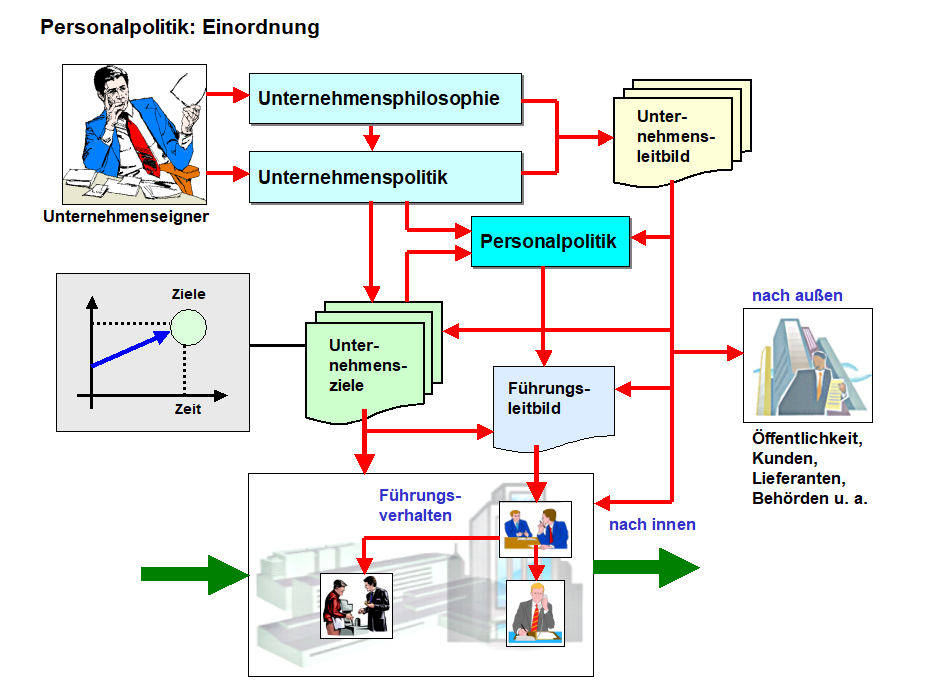 Personalpolitik: Einordnung

Unternehmenseigner

Unternehmensphilosophie

Unternehmenspolitik

Unternehmensleitbild

Personalpolitik

Ziele

Zeit

Unternehmensziele

Führungsleitbild

nach außen

Öffentlichkeit, Kunden, Lieferanten, Behörden u. a.

Führungsverhalten

nach innen